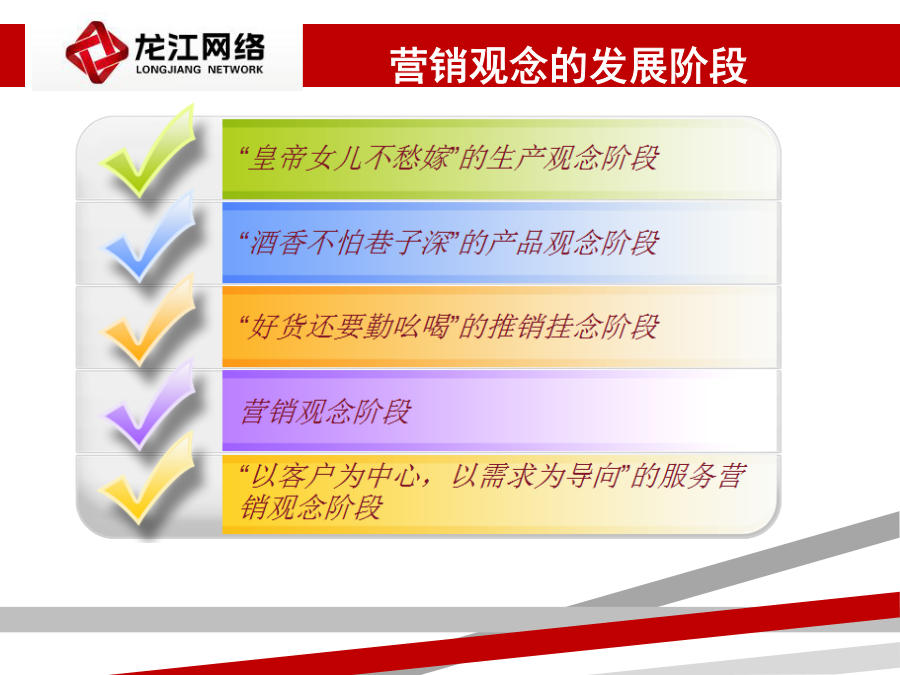 龙江网络
LONGJIANG NETWORK

营销观念的发展阶段

“皇帝女儿不愁嫁”的生产观念阶段

“酒香不怕巷子深”的产品观念阶段

“好货还要勤吆喝”的推销挂念阶段

营销观念阶段

“以客户为中心，以需求为导向”的服务营销观念阶段